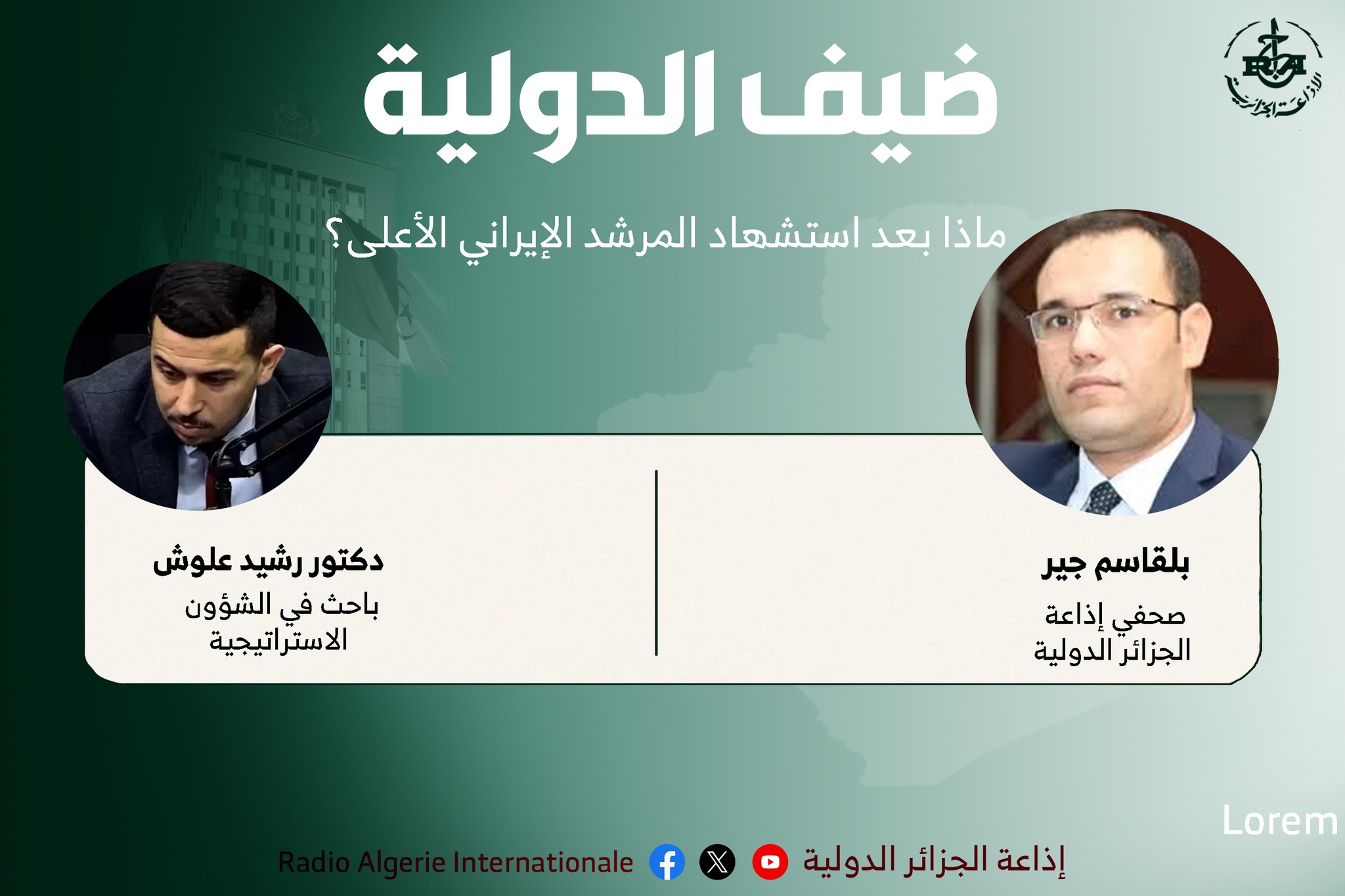 RA
الإذاعة الجزائرية

ضيف الدولية

ماذا بعد استشهاد المرشد الإيراني الأعلى؟

بلقاسم جير
صحفي إذاعة الجزائر الدولية

دكتور رشيد علوش
باحث في الشؤون الاستراتيجية

Lorem

إذاعة الجزائر الدولية Radio Algerie Internationale